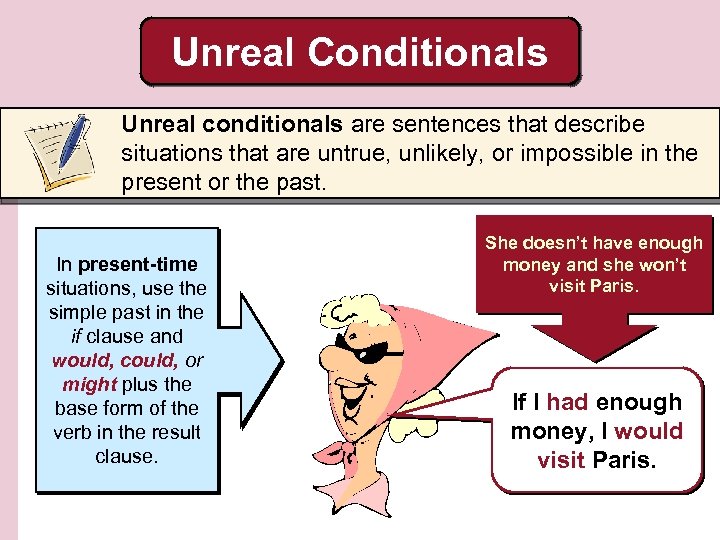 Unreal Conditionals

Unreal conditionals are sentences that describe situations that are untrue, unlikely, or impossible in the present or the past.

In present-time situations, use the simple past in the if clause and would, could, or might plus the base form of the verb in the result clause.

She doesn't have enough money and she won't visit Paris.

If I had enough money, I would visit Paris.